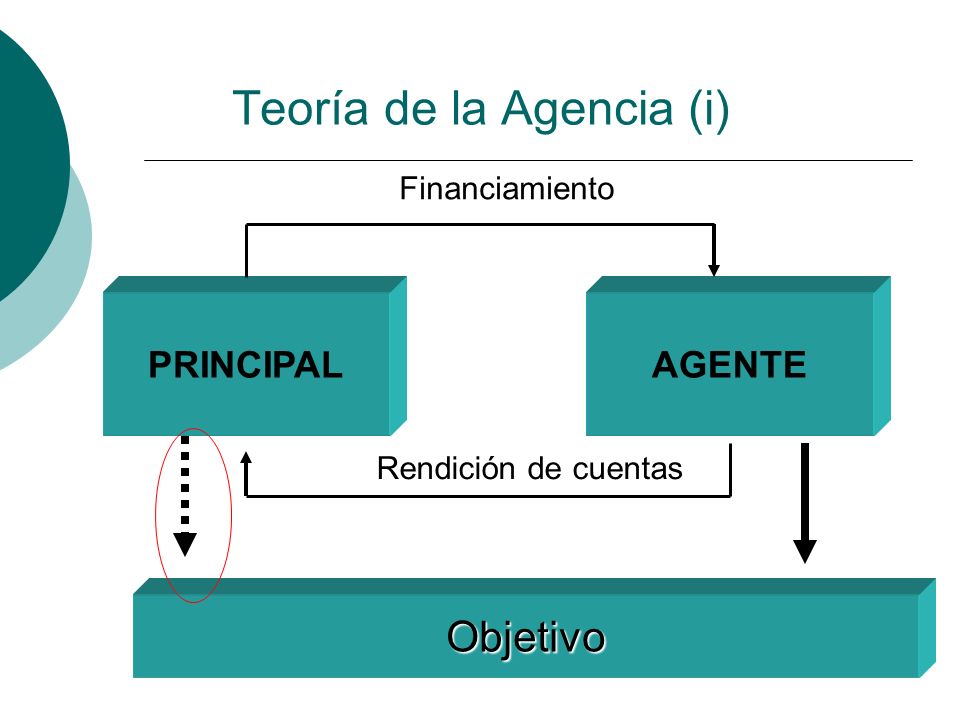 Teoría de la Agencia (i)

Financiamiento

PRINCIPAL

AGENTE

Rendición de cuentas

Objetivo